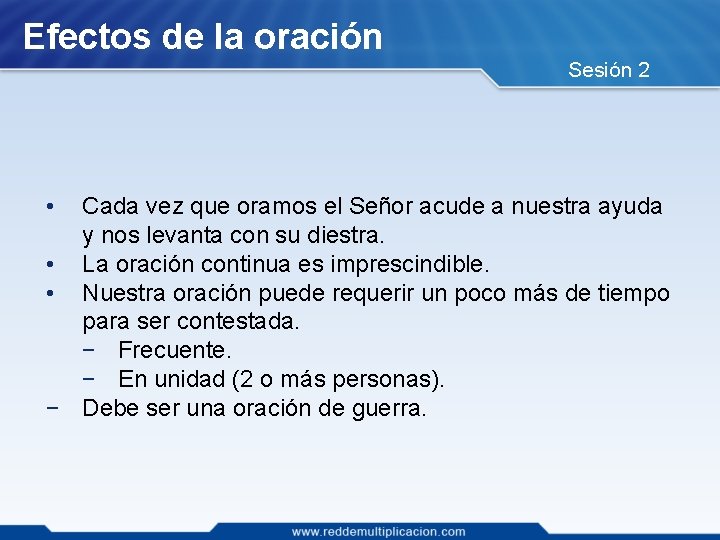 Efectos de la oración

Sesión 2

• Cada vez que oramos el Señor acude a nuestra ayuda y nos levanta con su diestra.
• La oración continua es imprescindible.
• Nuestra oración puede requerir un poco más de tiempo para ser contestada.
− Frecuente.
− En unidad (2 o más personas).
− Debe ser una oración de guerra.

www.reddemultiplicacion.com